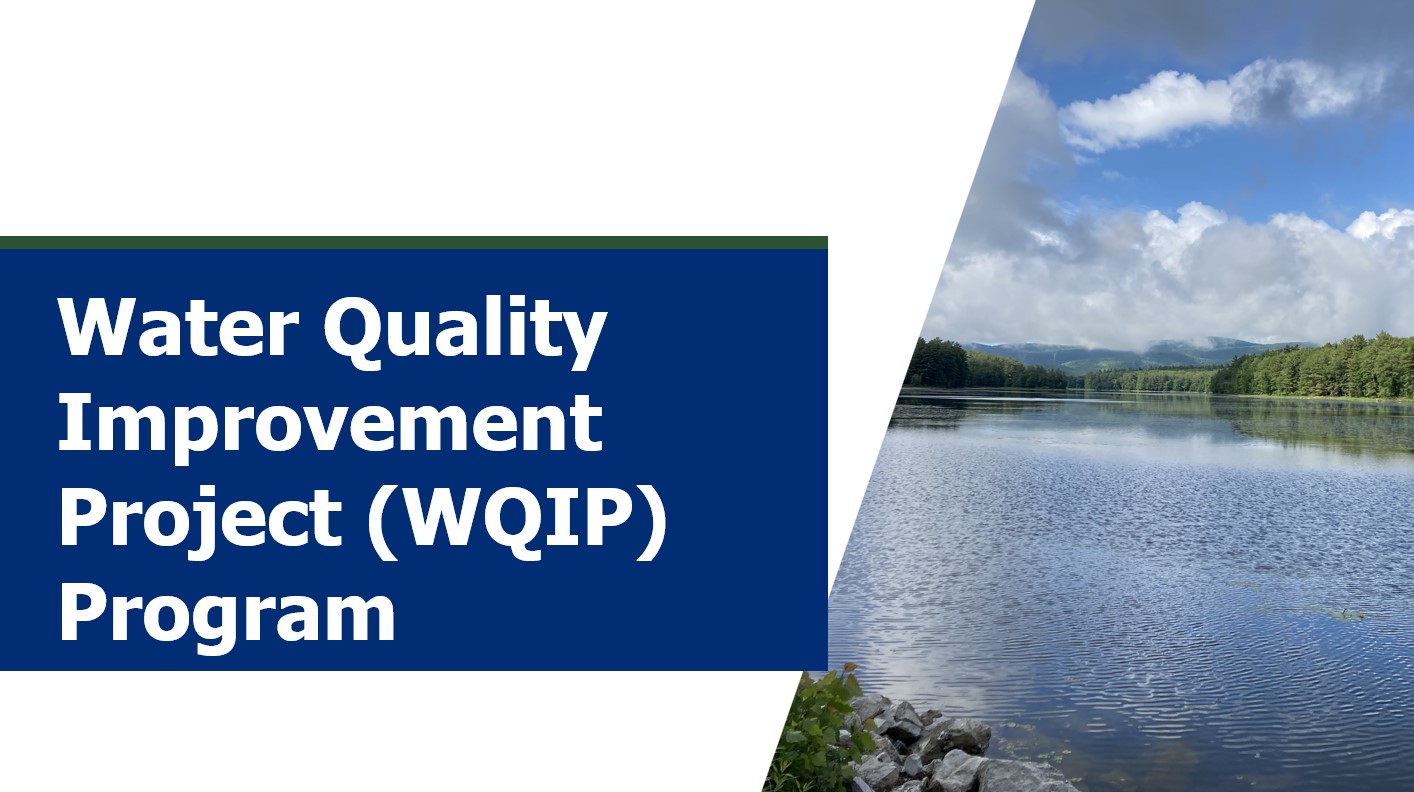 Water Quality Improvement Project (WQIP) Program